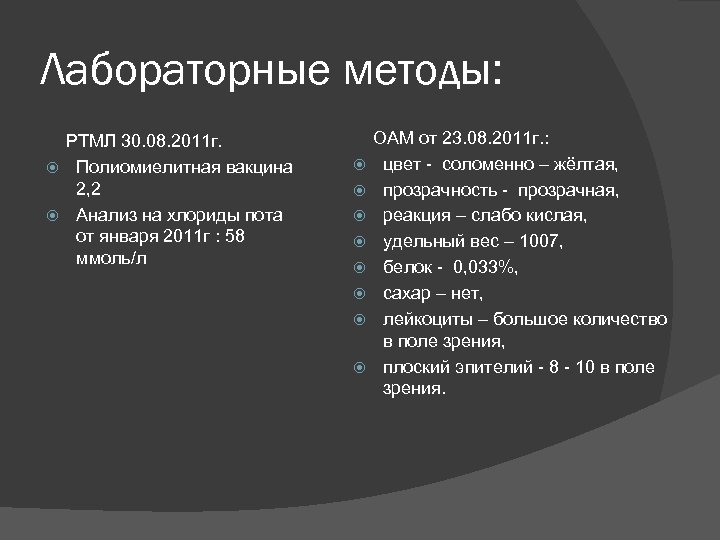 Лабораторные методы:

РТМЛ 30.08.2011г.

Полиомиелитная вакцина 2,2

Анализ на хлориды пота от января 2011г : 58 ммоль/л

ОАМ от 23.08.2011г.:

цвет - соломенно – жёлтая,

прозрачность - прозрачная,

реакция – слабо кислая,

удельный вес – 1007,

белок - 0,033%,

сахар – нет,

лейкоциты – большое количество в поле зрения,

плоский эпителий - 8 - 10 в поле зрения.